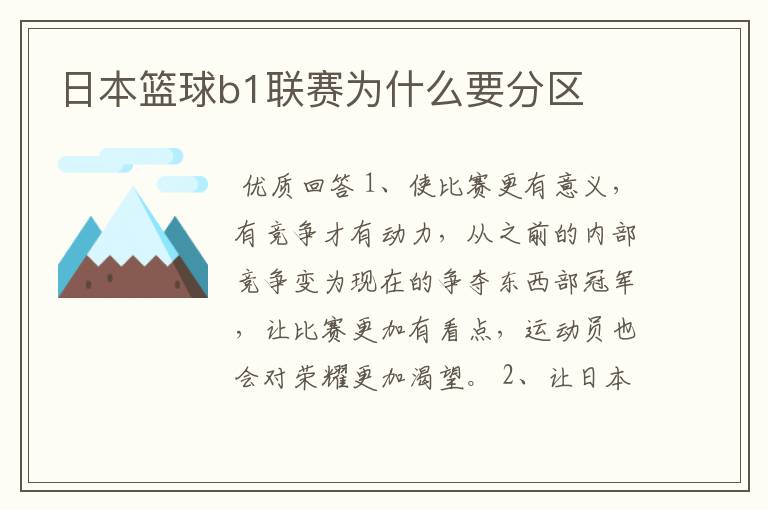 日本篮球b1联赛为什么要分区

优质回答 1、使比赛更有意义，有竞争才有动力，从之前的内部竞争变为现在的争夺东西部冠军，让比赛更加有看点，运动员也会对荣耀更加渴望。 2、让日本